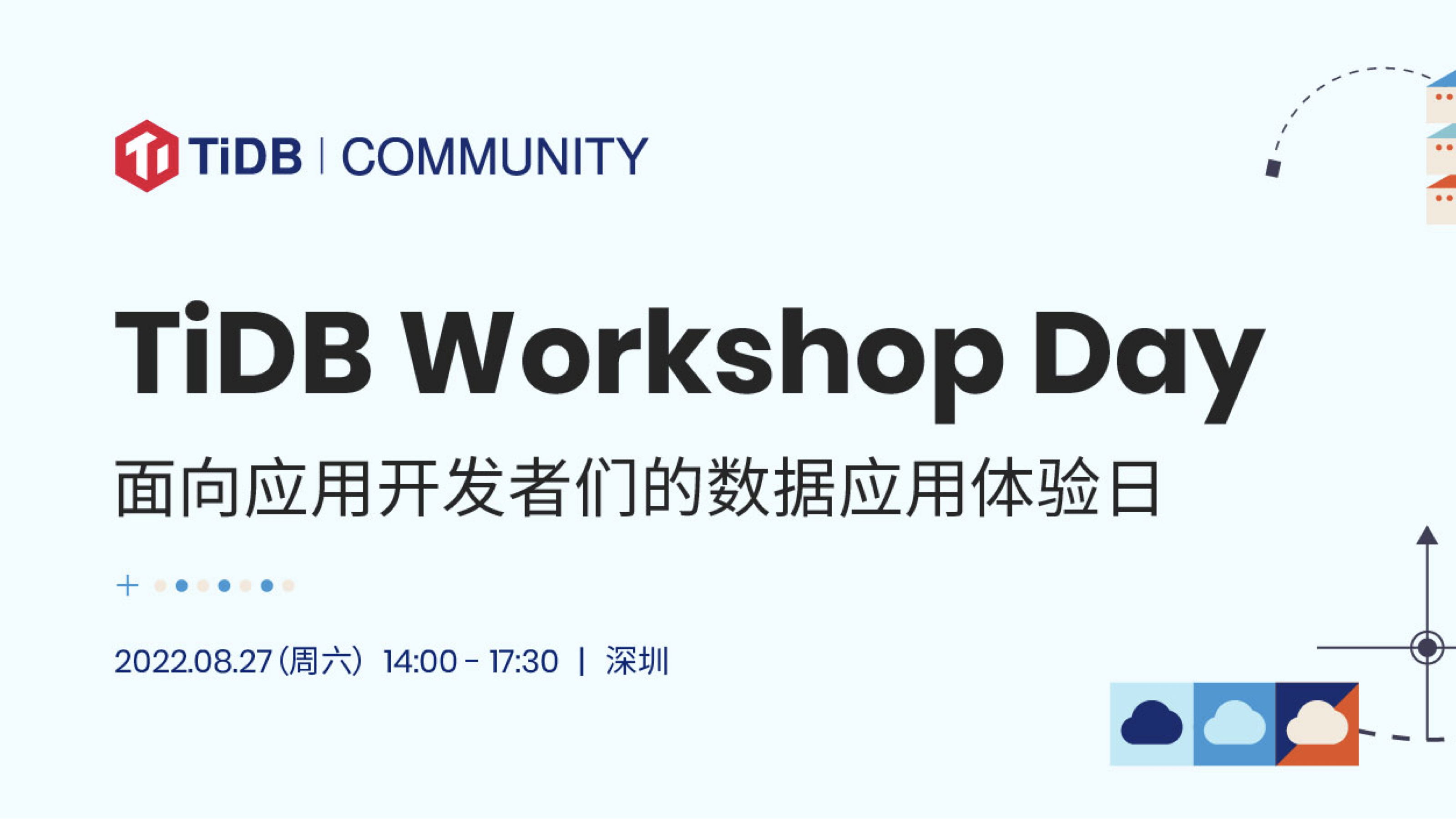 TiDB | COMMUNITY

TiDB Workshop Day

面向应用开发者们的数据应用体验日

2022.08.27（周六）14:00 - 17:30 | 深圳